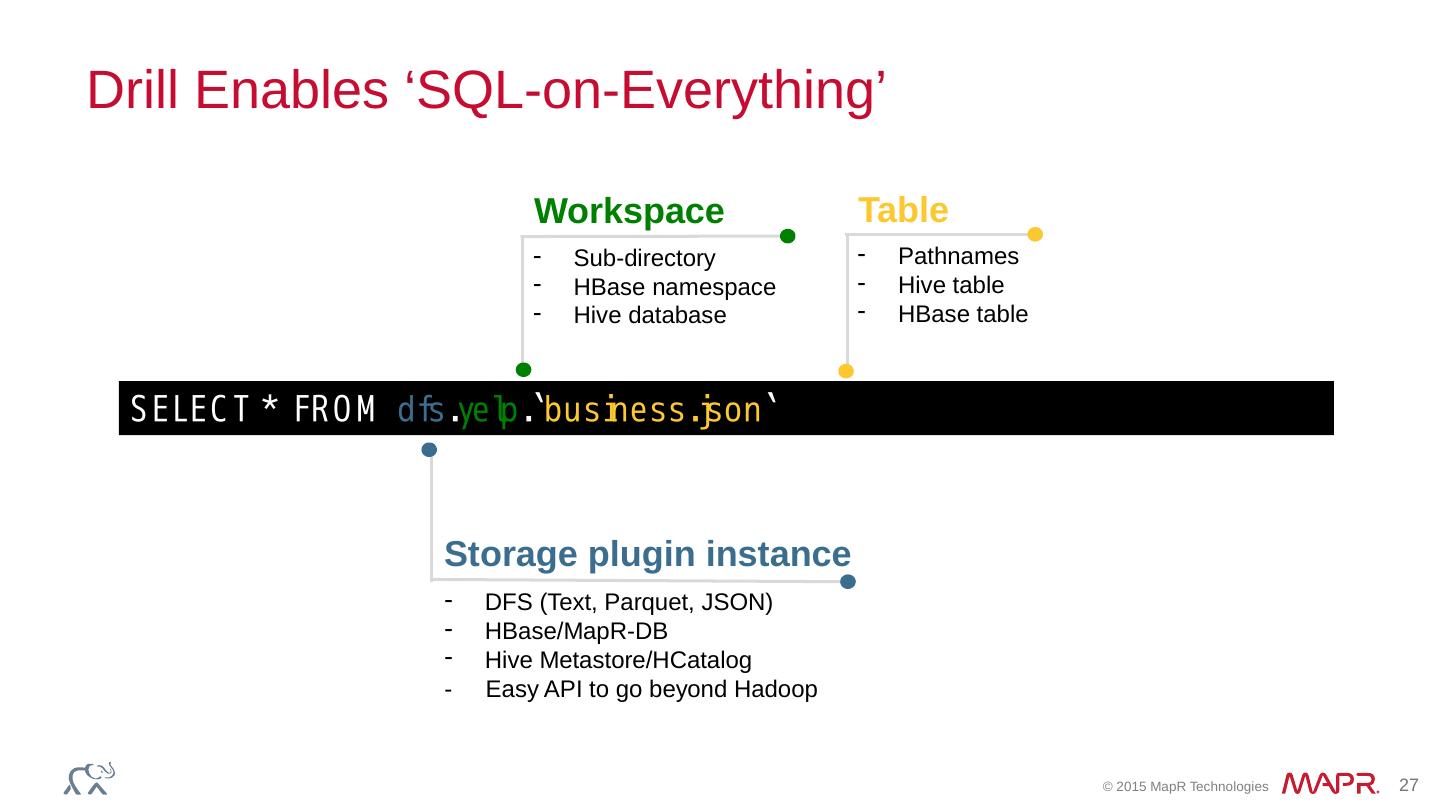 Drill Enables ‘SQL-on-Everything’

Workspace
- Sub-directory
- HBase namespace
- Hive database

Table
- Pathnames
- Hive table
- HBase table

SELECT * FROM dfs.yelp.`business.json`

Storage plugin instance
- DFS (Text, Parquet, JSON)
- HBase/MapR-DB
- Hive Metastore/HCatalog
- Easy API to go beyond Hadoop

© 2015 MapR Technologies MAPR. 27